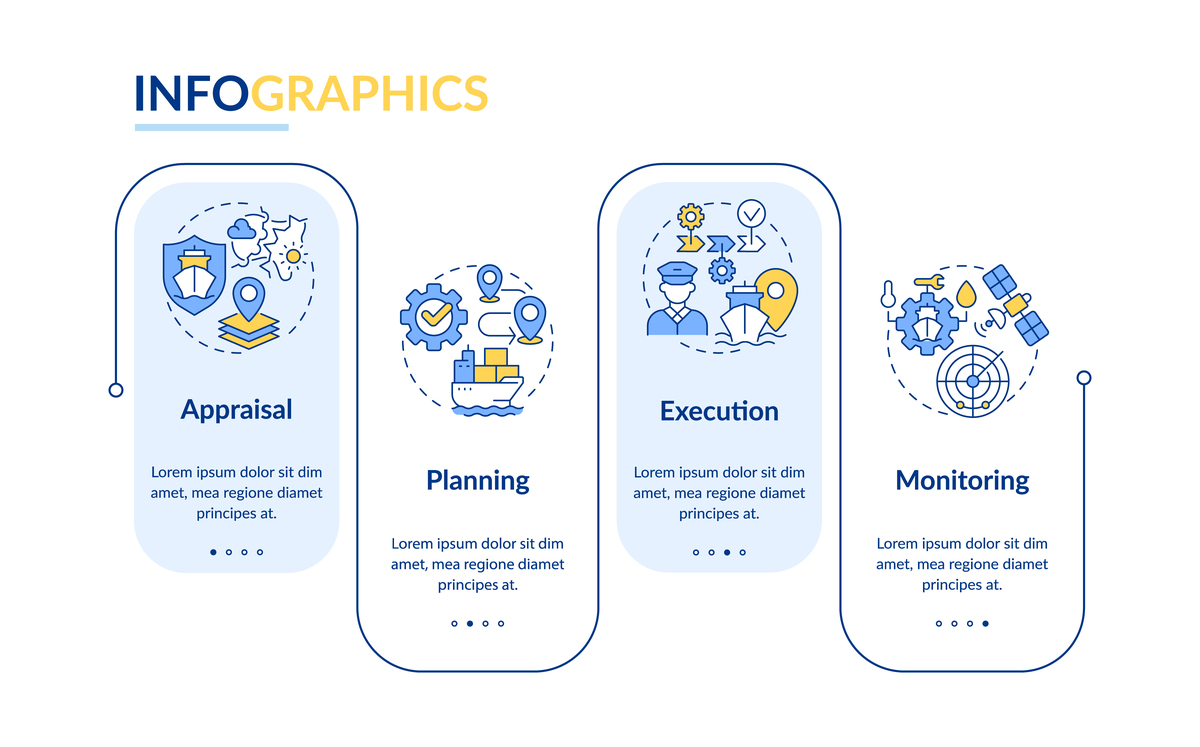 INFOGRAPHICS

Appraisal

Lorem ipsum dolor sit dim amet, mea regione diamet principes at.

Planning

Lorem ipsum dolor sit dim amet, mea regione diamet principes at.

Execution

Lorem ipsum dolor sit dim amet, mea regione diamet principes at.

Monitoring

Lorem ipsum dolor sit dim amet, mea regione diamet principes at.